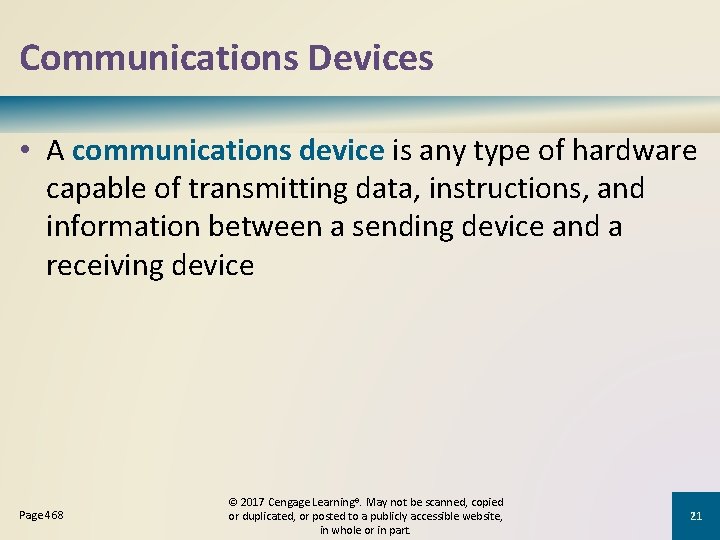 Communications Devices

• A communications device is any type of hardware capable of transmitting data, instructions, and information between a sending device and a receiving device

Page 468

© 2017 Cengage Learning®. May not be scanned, copied or duplicated, or posted to a publicly accessible website, in whole or in part.

21